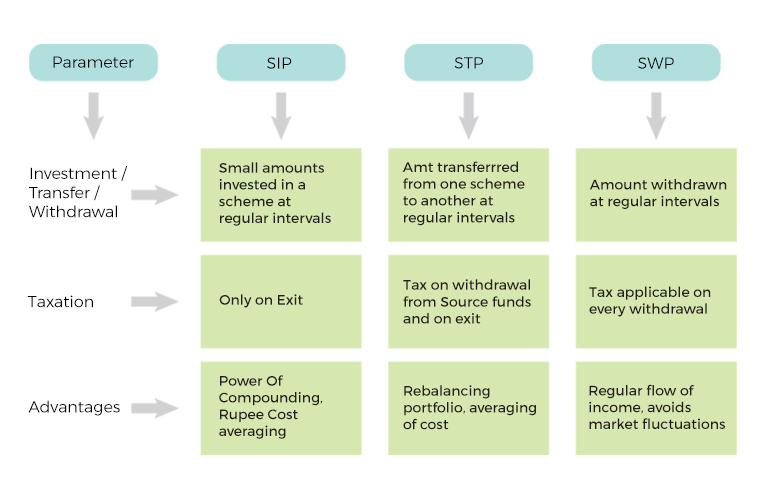 | Parameter | SIP | STP | SWP |
|---|---|---|---|
| Investment / Transfer / Withdrawal | Small amounts invested in a scheme at regular intervals | Amt transferrred from one scheme to another at regular intervals | Amount withdrawn at regular intervals |
| Taxation | Only on Exit | Tax on withdrawal from Source funds and on exit | Tax applicable on every withdrawal |
| Advantages | Power Of Compounding, Rupee Cost averaging | Rebalancing portfolio, averaging of cost | Regular flow of income, avoids market fluctuations |